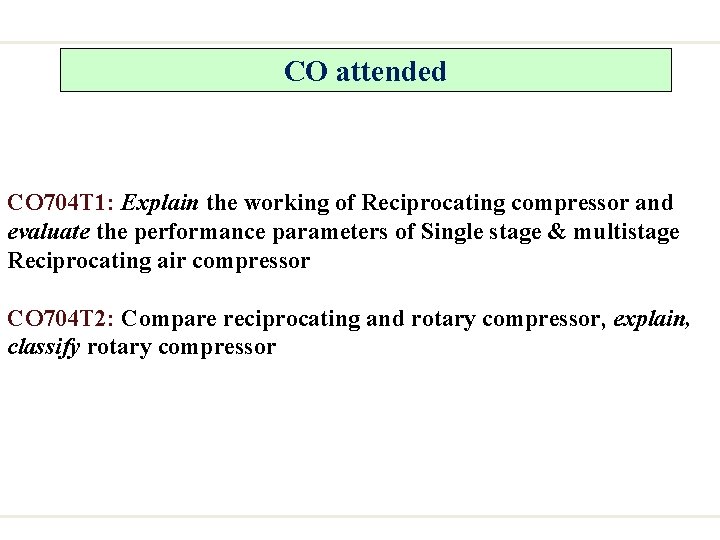 CO attended

CO704T1: Explain the working of Reciprocating compressor and evaluate the performance parameters of Single stage & multistage Reciprocating air compressor

CO704T2: Compare reciprocating and rotary compressor, explain, classify rotary compressor